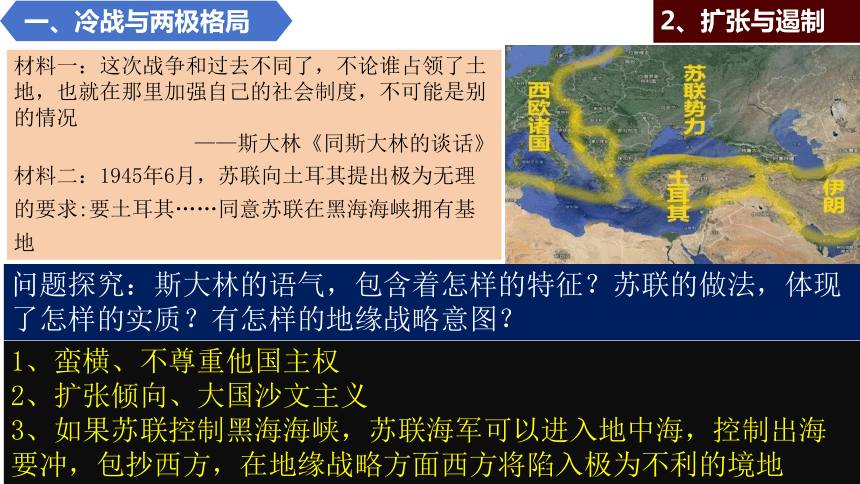 一、冷战与两极格局

2、扩张与遏制

材料一：这次战争和过去不同了，不论谁占领了土地，也就在那里加强自己的社会制度，不可能是别的情况

——斯大林《同斯大林的谈话》

材料二：1945年6月，苏联向土耳其提出极为无理的要求:要土耳其……同意苏联在黑海海峡拥有基地

西欧诸国

苏联势力

土耳其

伊朗

问题探究：斯大林的语气，包含着怎样的特征？苏联的做法，体现了怎样的实质？有怎样的地缘战略意图？

1、蛮横、不尊重他国主权
2、扩张倾向、大国沙文主义
3、如果苏联控制黑海海峡，苏联海军可以进入地中海，控制出海要冲，包抄西方，在地缘战略方面西方将陷入极为不利的境地